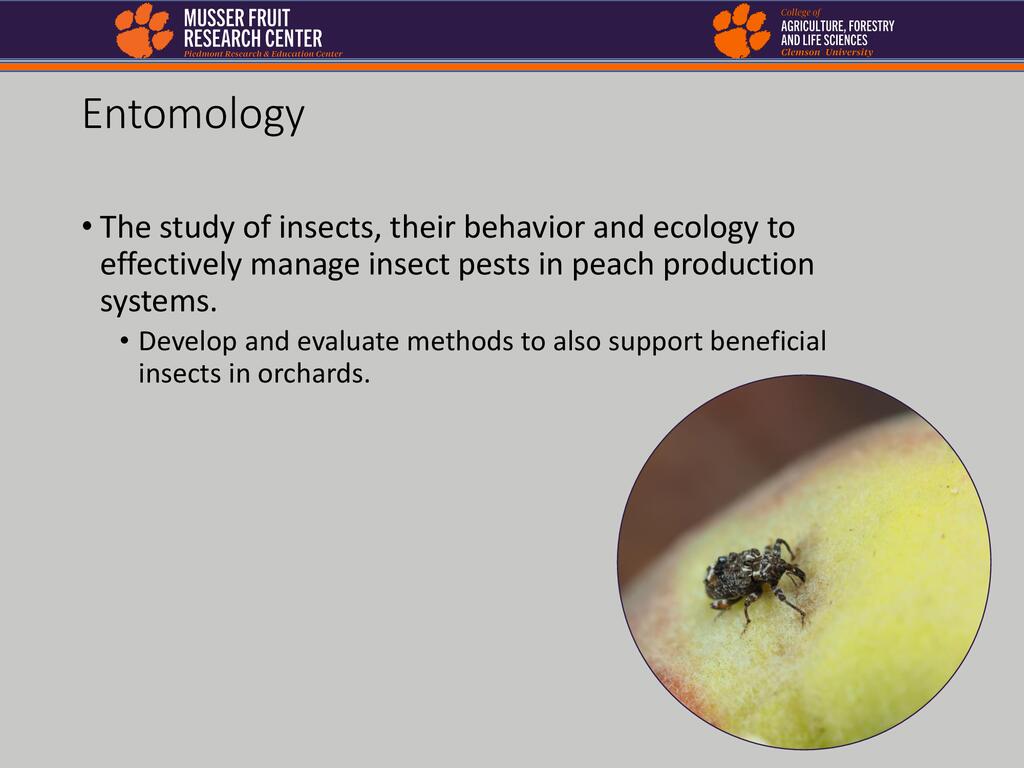 MUSSER FRUIT
RESEARCH CENTER
Piedmont Research & Education Center

College of
AGRICULTURE, FORESTRY
AND LIFE SCIENCES
Clemson University

Entomology

• The study of insects, their behavior and ecology to effectively manage insect pests in peach production systems.
• Develop and evaluate methods to also support beneficial insects in orchards.